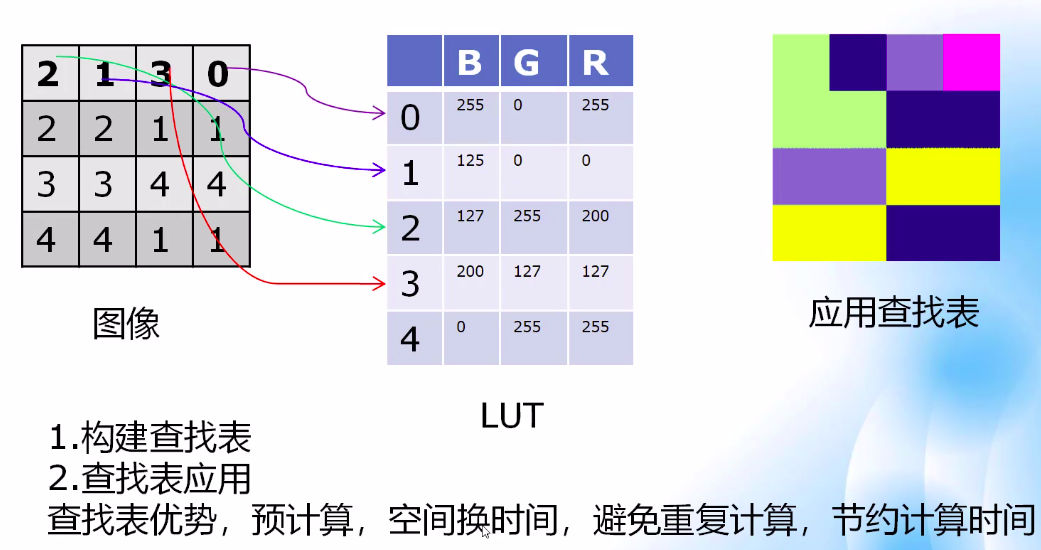 | 2 | 1 | 3 | 0 |
|---|---|---|---|
| 2 | 2 | 1 | 1 |
| 3 | 3 | 4 | 4 |
| 4 | 4 | 1 | 1 |

图像

|  | B | G | R |
|---|---|---|---|
| 0 | 255 | 0 | 255 |
| 1 | 125 | 0 | 0 |
| 2 | 127 | 255 | 200 |
| 3 | 200 | 127 | 127 |
| 4 | 0 | 255 | 255 |

LUT

应用查找表

1.构建查找表
2.查找表应用
查找表优势，预计算，空间换时间，避免重复计算，节约计算时间